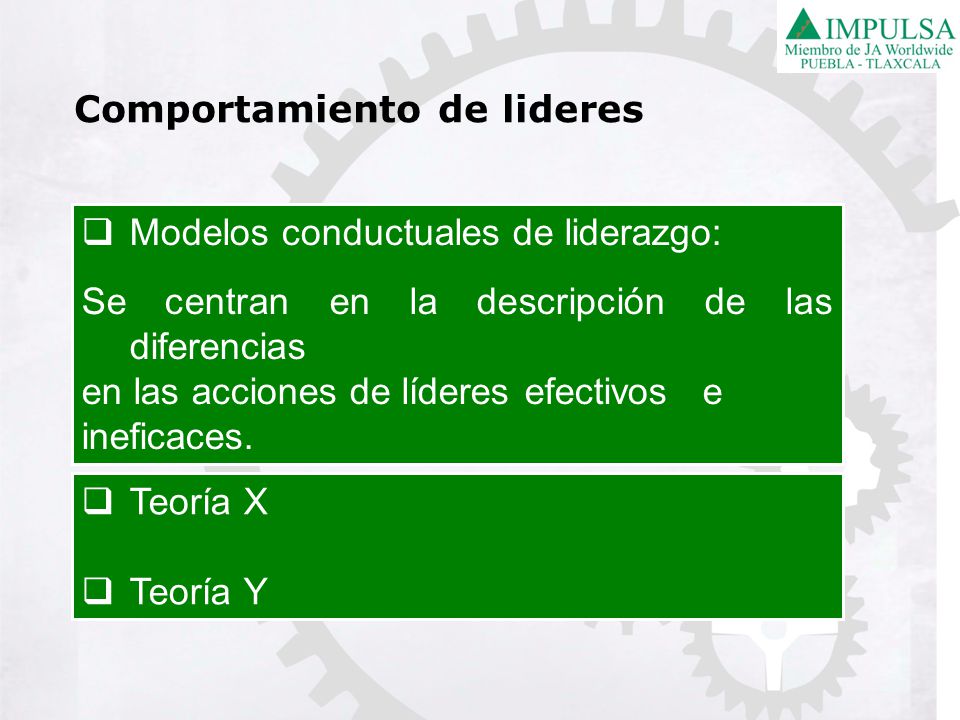 IMPULSA
Miembro de JA Worldwide
PUEBLA - TLAXCALA

Comportamiento de lideres

❑ Modelos conductuales de liderazgo:

Se centran en la descripción de las diferencias
en las acciones de líderes efectivos e ineficaces.

❑ Teoría X

❑ Teoría Y